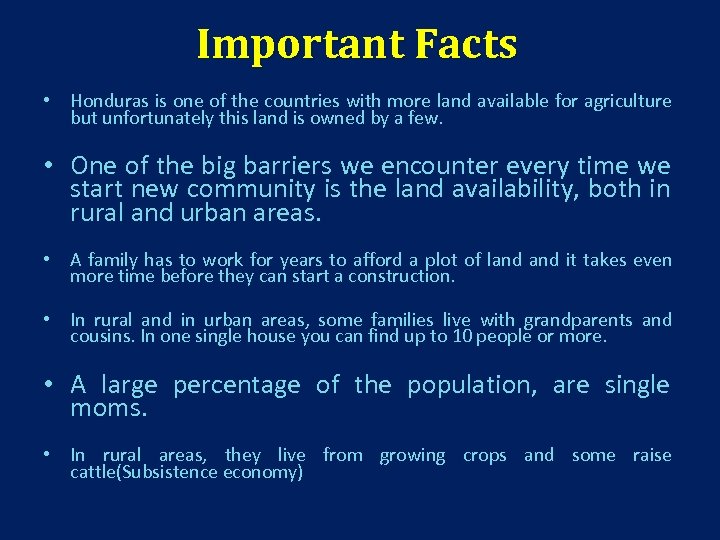 Important Facts

• Honduras is one of the countries with more land available for agriculture but unfortunately this land is owned by a few.

• One of the big barriers we encounter every time we start new community is the land availability, both in rural and urban areas.

• A family has to work for years to afford a plot of land and it takes even more time before they can start a construction.

• In rural and in urban areas, some families live with grandparents and cousins. In one single house you can find up to 10 people or more.

• A large percentage of the population, are single moms.

• In rural areas, they live from growing crops and some raise cattle(Subsistence economy)